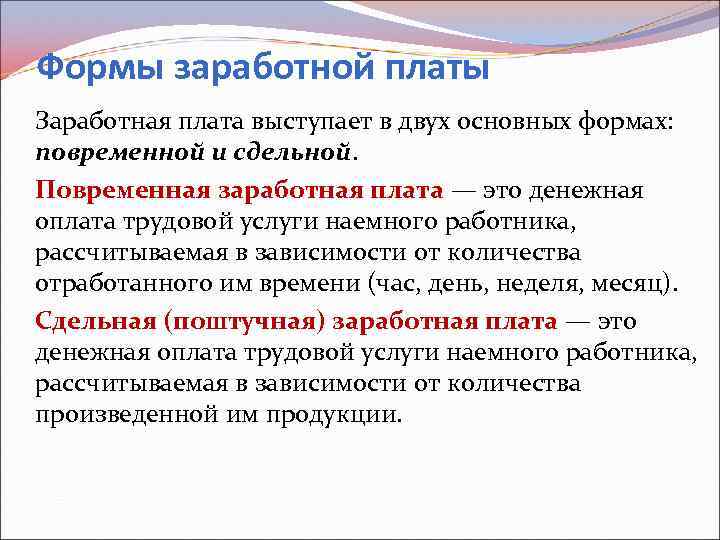 Формы заработной платы

Заработная плата выступает в двух основных формах: повременной и сдельной.

Повременная заработная плата — это денежная оплата трудовой услуги наемного работника, рассчитываемая в зависимости от количества отработанного им времени (час, день, неделя, месяц).

Сдельная (поштучная) заработная плата — это денежная оплата трудовой услуги наемного работника, рассчитываемая в зависимости от количества произведенной им продукции.